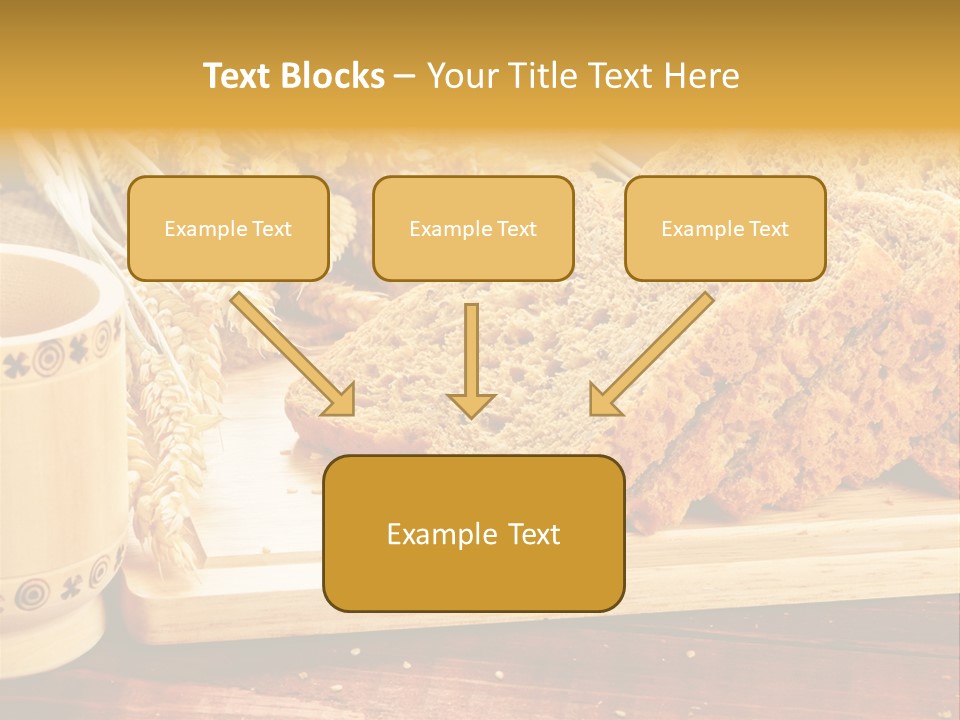 Text Blocks – Your Title Text Here

Example Text

Example Text

Example Text

Example Text